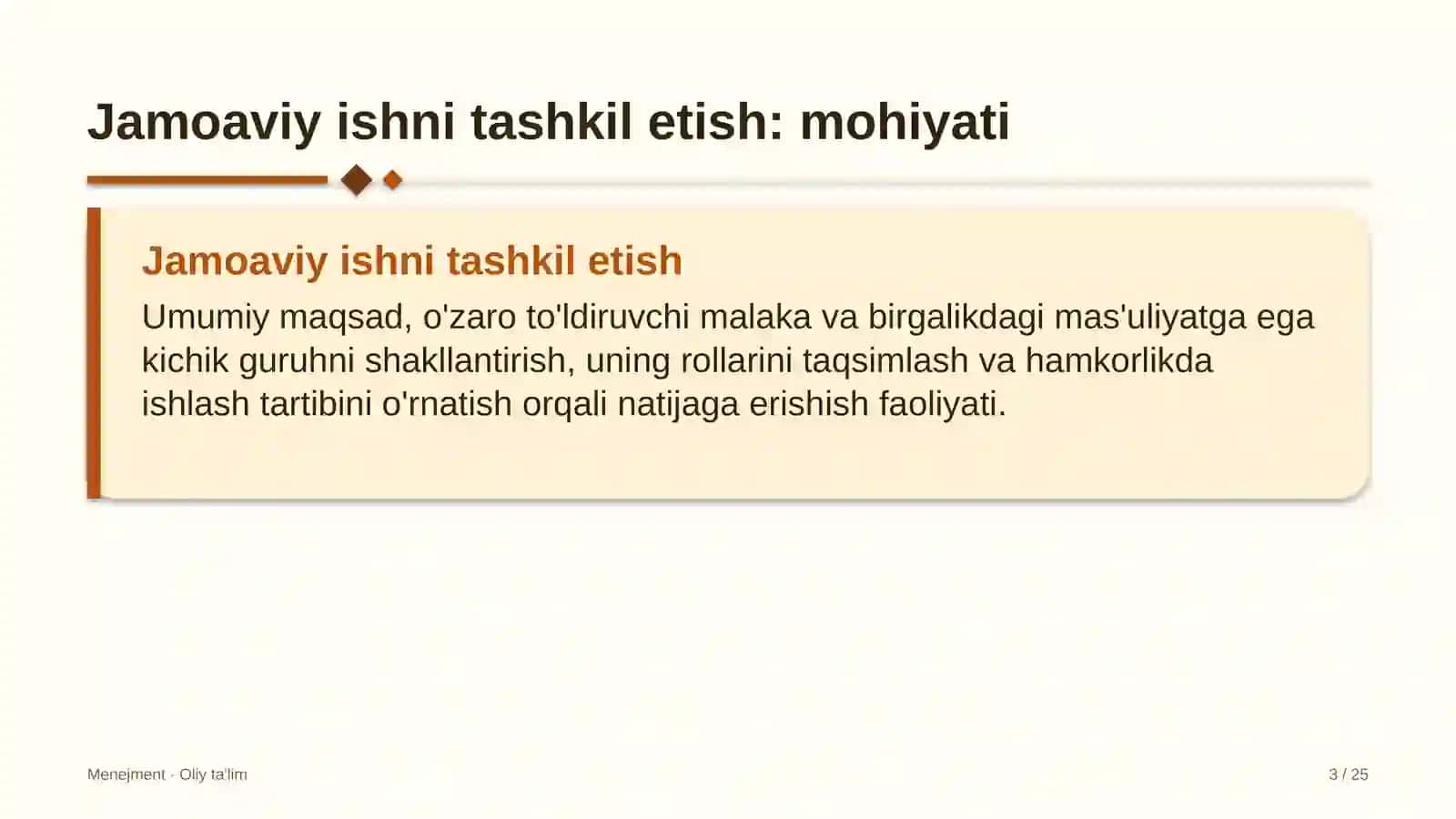 Jamoaviy ishni tashkil etish: mohiyati

Jamoaviy ishni tashkil etish

Umumiy maqsad, o'zaro to'ldiruvchi malaka va birgalikdagi mas'uliyatga ega kichik guruhni shakllantirish, uning rollarini taqsimlash va hamkorlikda ishlash tartibini o'rnatish orqali natijaga erishish faoliyati.

Menejment · Oliy ta'lim

3 / 25